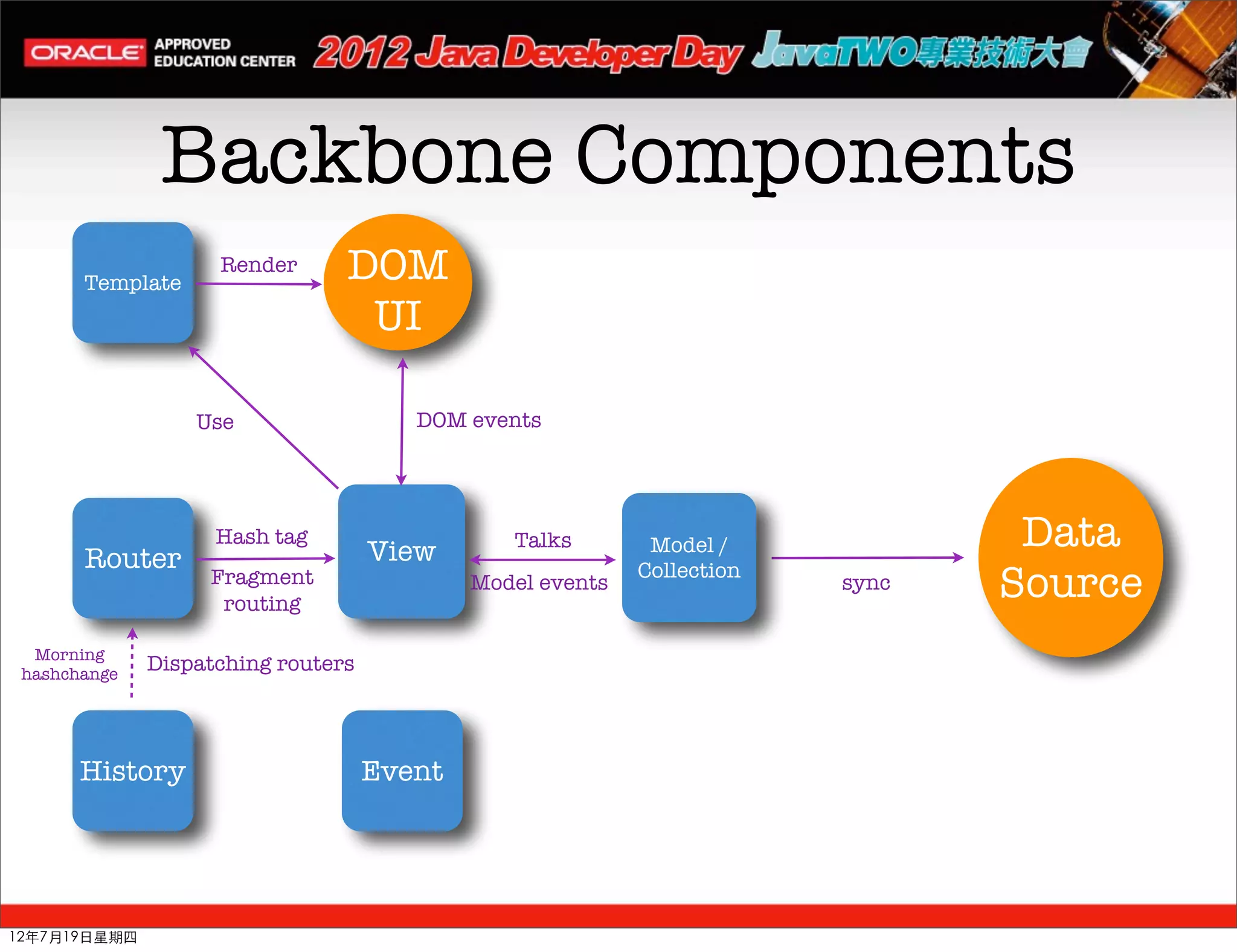 ORACLE APPROVED EDUCATION CENTER 2012 Java Developer Day JavaTWO專業技術大會

Backbone Components

Template

Render

DOM UI

Use

DOM events

Router

Hash tag

Fragment routing

View

Talks

Model events

Model / Collection

sync

Data Source

Morning hashchange

Dispatching routers

History

Event

12年7月19日星期四